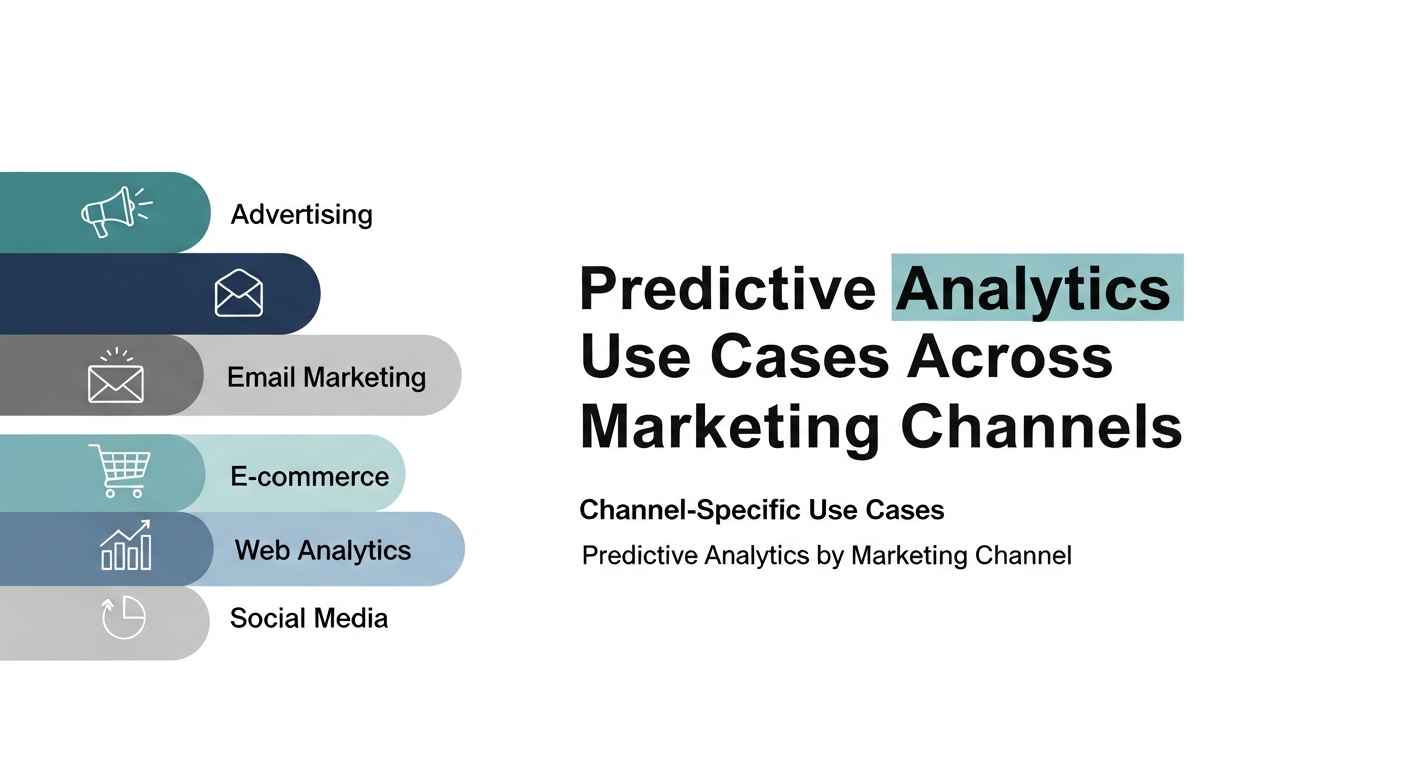 Advertising

Email Marketing

E-commerce

Web Analytics

Social Media

Predictive Analytics Use Cases Across Marketing Channels

Channel-Specific Use Cases

Predictive Analytics by Marketing Channel